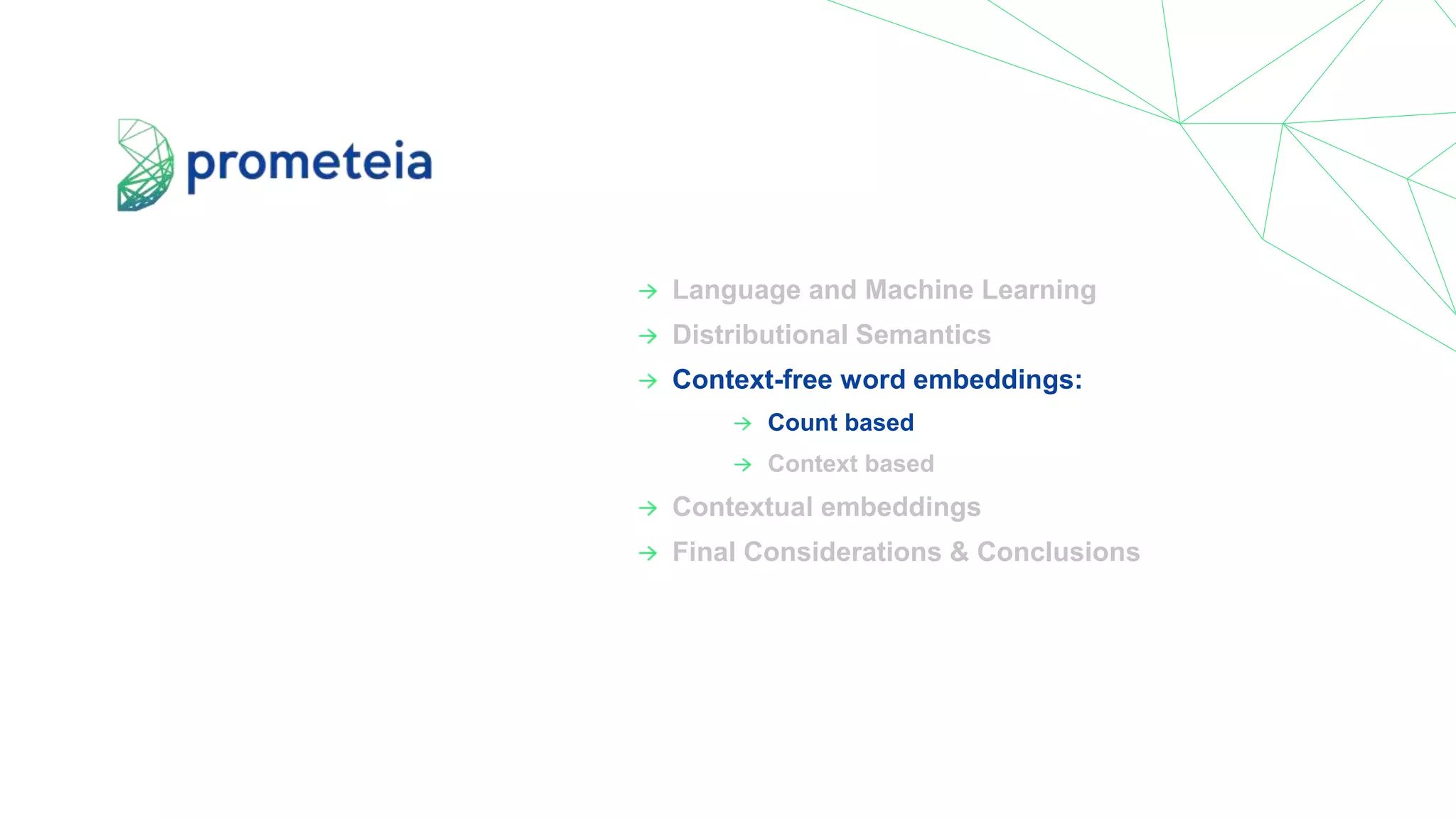 prometeia

→ Language and Machine Learning
→ Distributional Semantics
→ Context-free word embeddings:
→ Count based
→ Context based
→ Contextual embeddings
→ Final Considerations & Conclusions